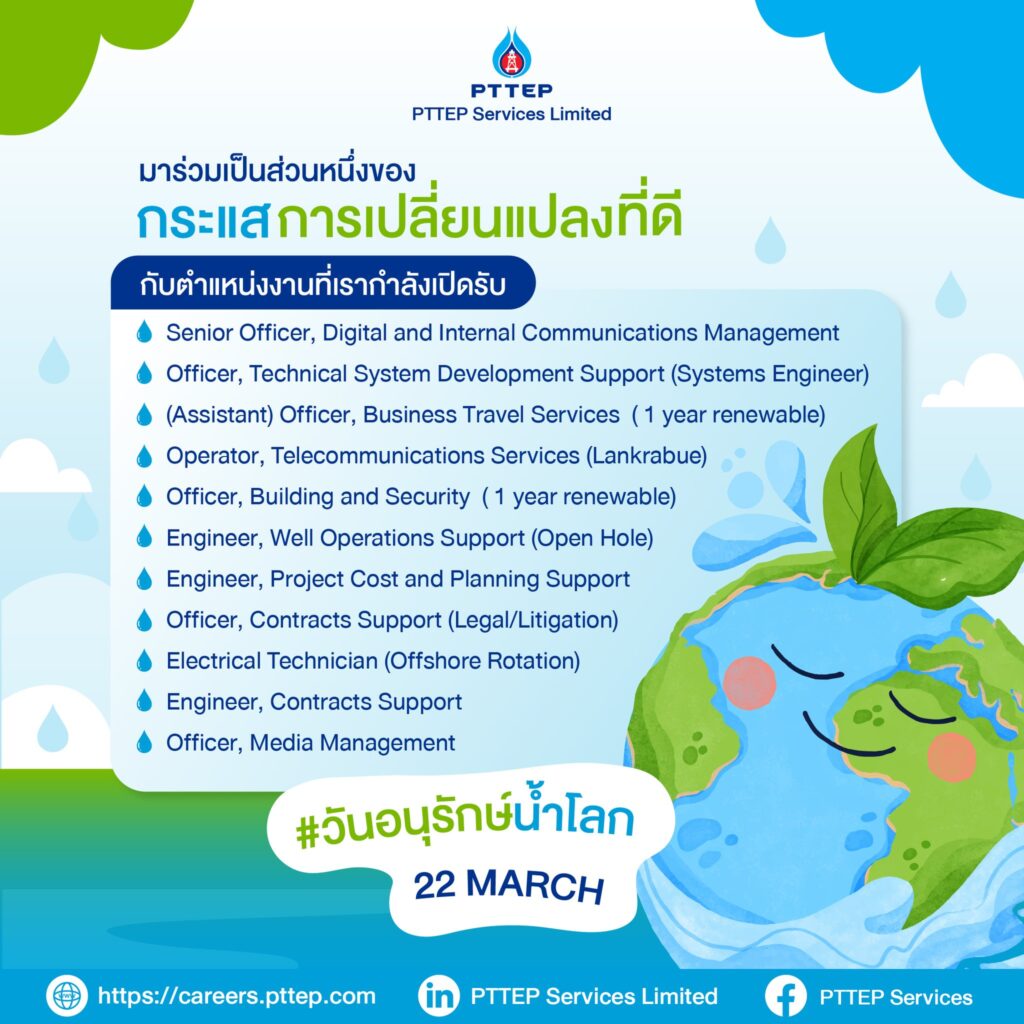 PTTEP
PTTEP Services Limited

มาร่วมเป็นส่วนหนึ่งของ
กระแสการเปลี่ยนแปลงที่ดี

กับตำแหน่งงานที่เรากำลังเปิดรับ

Senior Officer, Digital and Internal Communications Management
Officer, Technical System Development Support (Systems Engineer)
(Assistant) Officer, Business Travel Services ( 1 year renewable)
Operator, Telecommunications Services (Lankrabue)
Officer, Building and Security ( 1 year renewable)
Engineer, Well Operations Support (Open Hole)
Engineer, Project Cost and Planning Support
Officer, Contracts Support (Legal/Litigation)
Electrical Technician (Offshore Rotation)
Engineer, Contracts Support
Officer, Media Management

#วันอนุรักษ์น้ำโลก
22 MARCH

https://careers.pttep.com
PTTEP Services Limited
PTTEP Services